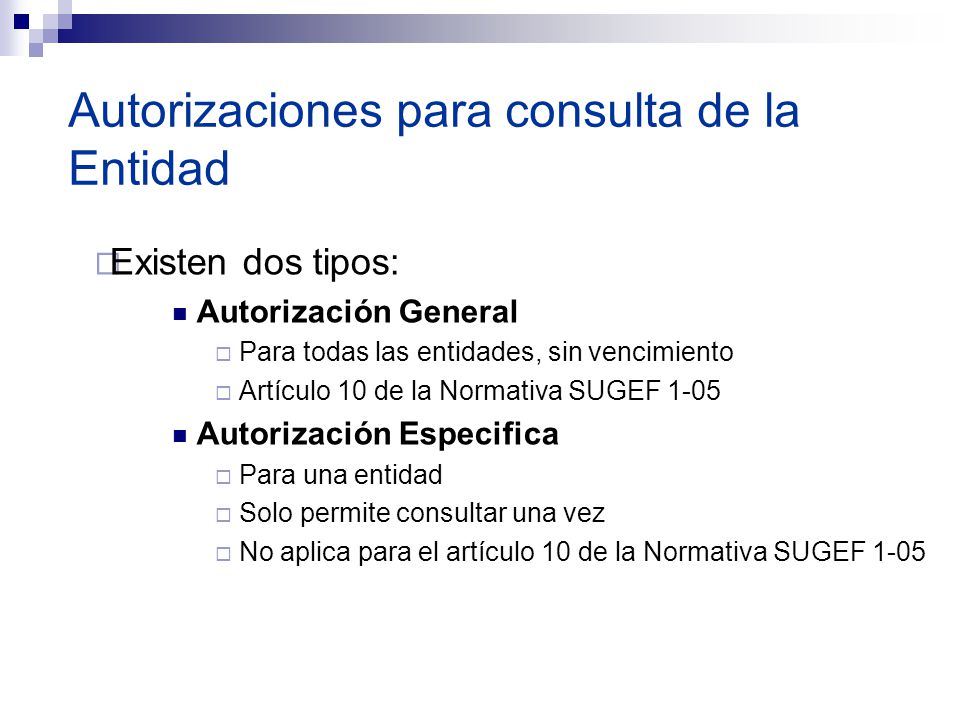 Autorizaciones para consulta de la Entidad

Existen dos tipos:

Autorización General

Para todas las entidades, sin vencimiento

Artículo 10 de la Normativa SUGEF 1-05

Autorización Especifica

Para una entidad

Solo permite consultar una vez

No aplica para el artículo 10 de la Normativa SUGEF 1-05